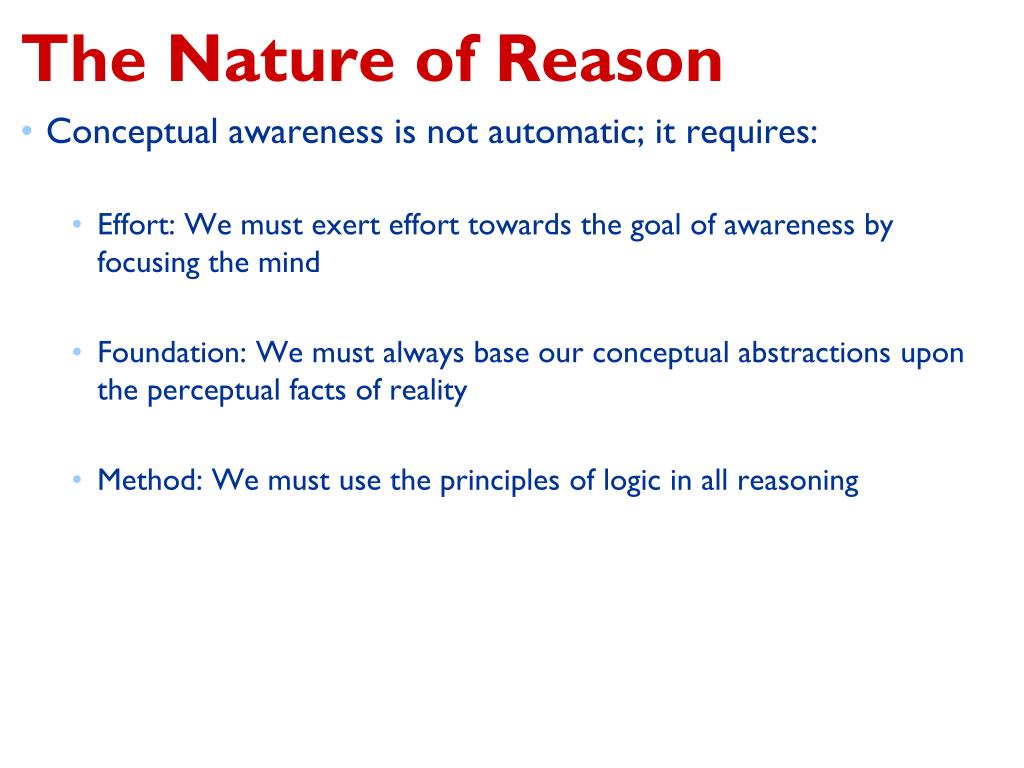 The Nature of Reason

• Conceptual awareness is not automatic; it requires:

• Effort: We must exert effort towards the goal of awareness by focusing the mind

• Foundation: We must always base our conceptual abstractions upon the perceptual facts of reality

• Method: We must use the principles of logic in all reasoning